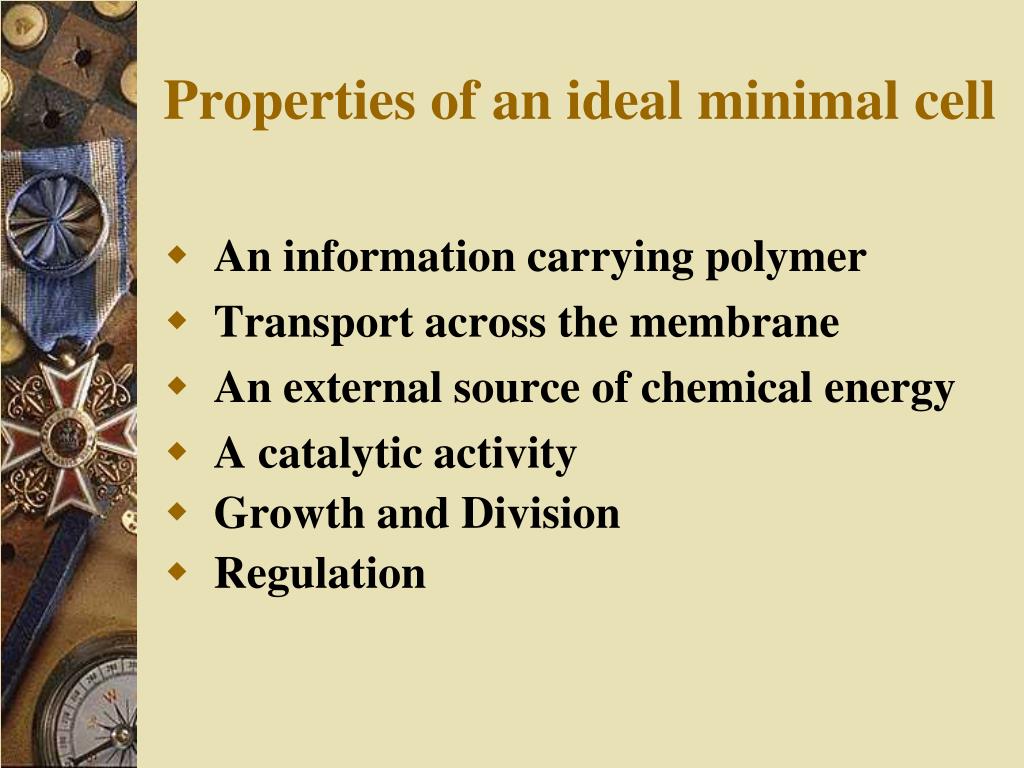 Properties of an ideal minimal cell

- An information carrying polymer
- Transport across the membrane
- An external source of chemical energy
- A catalytic activity
- Growth and Division
- Regulation